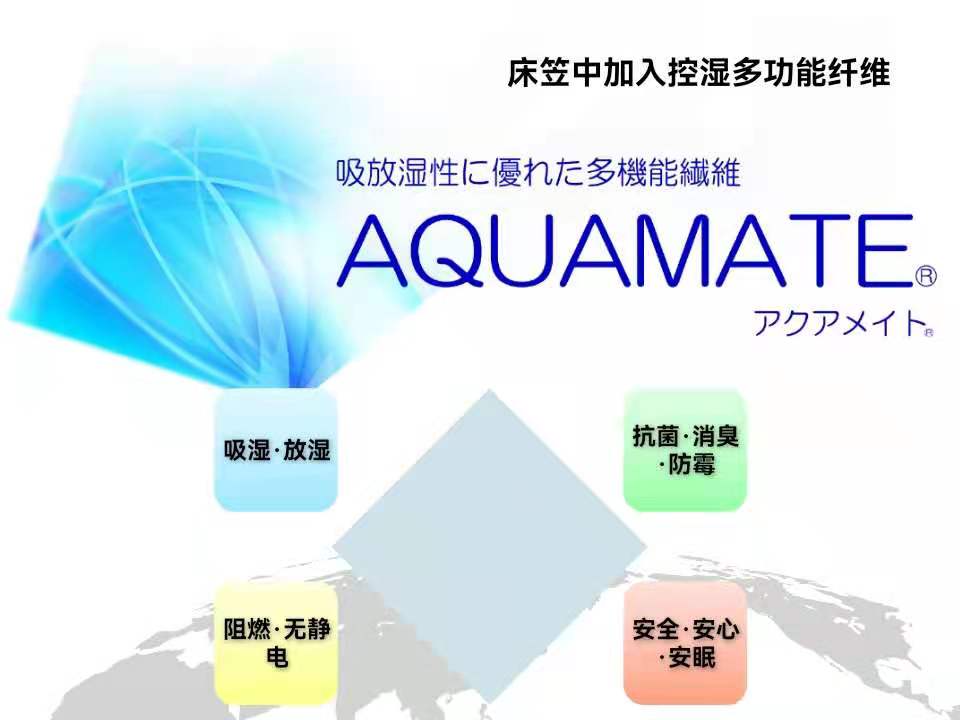 床笠中加入控湿多功能纤维

吸放湿性に優れた多機能繊維

AQUAMATE®

アクアメイト®

吸湿·放湿

抗菌·消臭·防霉

阻燃·无静电

安全·安心·安眠